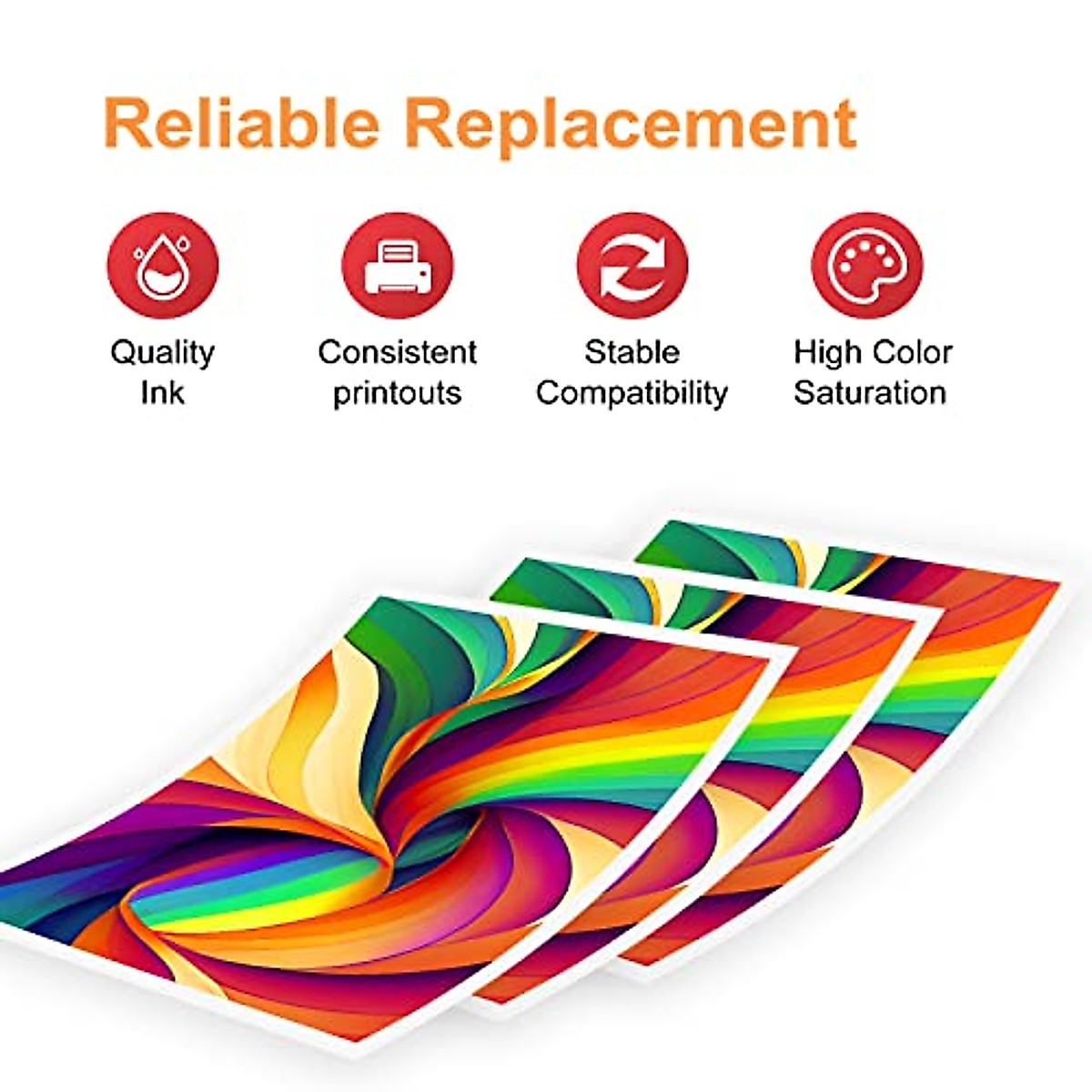 Reliable Replacement

Quality Ink

Consistent printouts

Stable Compatibility

High Color Saturation